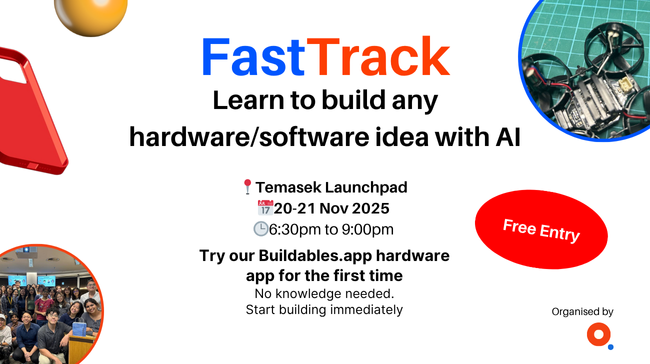 FastTrack
Learn to build any hardware/software idea with AI

📍Temasek Launchpad
📅20-21 Nov 2025
🕒6:30pm to 9:00pm

Try our Buildables.app hardware app for the first time
No knowledge needed.
Start building immediately

Free Entry

Organised by